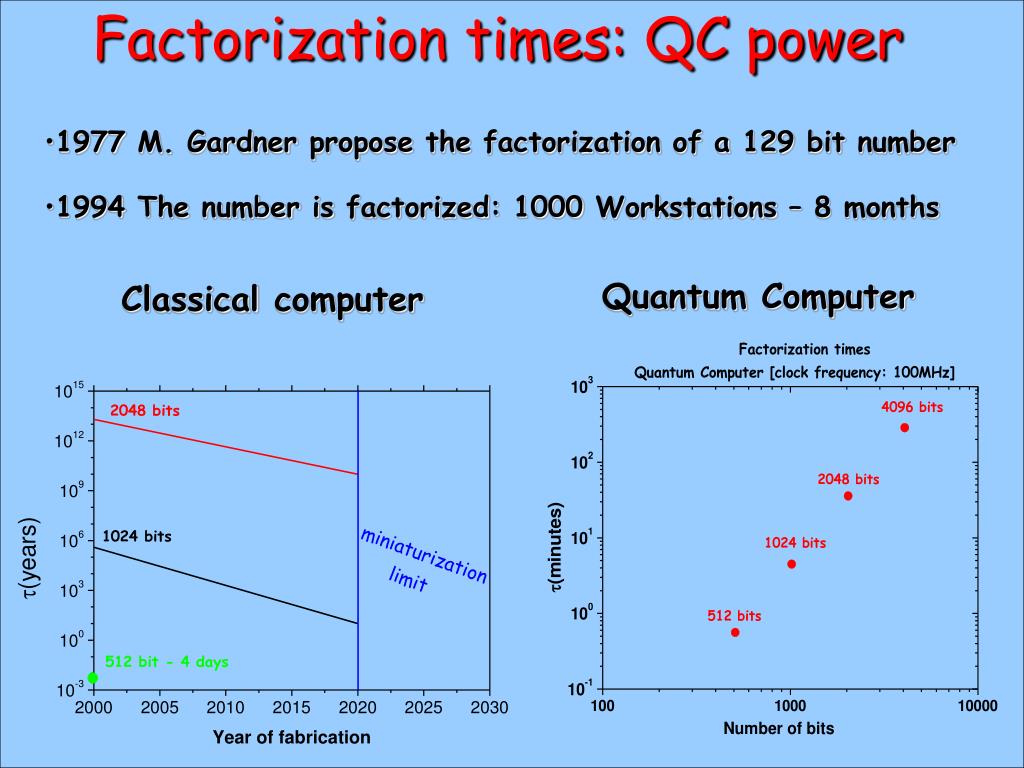 Factorization times: QC power

•1977 M. Gardner propose the factorization of a 129 bit number

•1994 The number is factorized: 1000 Workstations – 8 months

Classical computer

$10^{15}$
$10^{12}$
$10^{9}$
$10^{6}$
$10^{3}$
$10^{0}$
$10^{-3}$

$\tau$(years)

2048 bits

1024 bits

512 bit - 4 days

miniaturization limit

2000 2005 2010 2015 2020 2025 2030

Year of fabrication

Quantum Computer

Factorization times
Quantum Computer [clock frequency: 100MHz]

$10^{3}$
$10^{2}$
$10^{1}$
$10^{0}$
$10^{-1}$

$\tau$(minutes)

4096 bits

2048 bits

1024 bits

512 bits

100 1000 10000

Number of bits